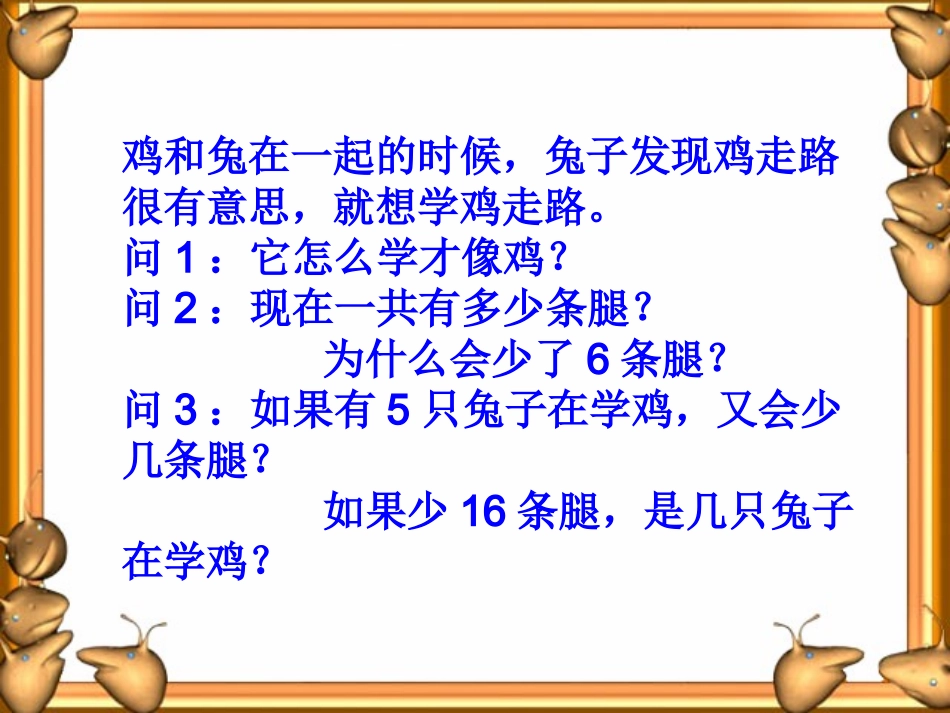 鸡和兔在一起的时候，兔子发现鸡走路很有意思，就想学鸡走路。
问 1 ：它怎么学才像鸡？
问 2 ：现在一共有多少条腿？
为什么会少了 6 条腿？
问 3 ：如果有 5 只兔子在学鸡，又会少几条腿？
如果少 16 条腿，是几只兔子在学鸡？